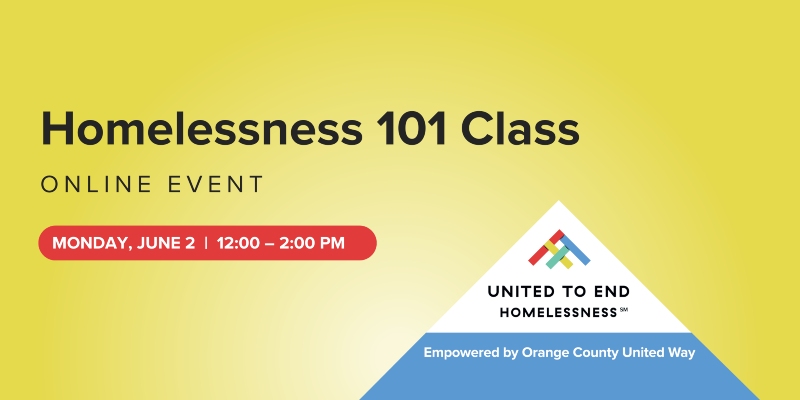 Homelessness 101 Class

ONLINE EVENT

MONDAY, JUNE 2 | 12:00 – 2:00 PM

UNITED TO END HOMELESSNESS℠

Empowered by Orange County United Way